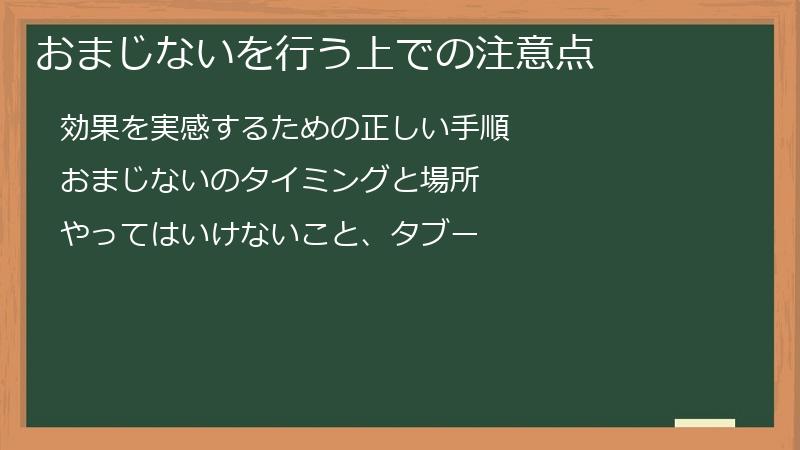 おまじないを行う上での注意点

効果を実感するための正しい手順

おまじないのタイミングと場所

やってはいけないこと、タブー